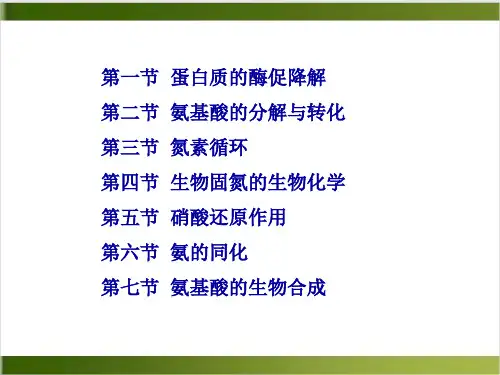 第一节 蛋白质的酶促降解

第二节 氨基酸的分解与转化

第三节 氮素循环

第四节 生物固氮的生物化学

第五节 硝酸还原作用

第六节 氨的同化

第七节 氨基酸的生物合成